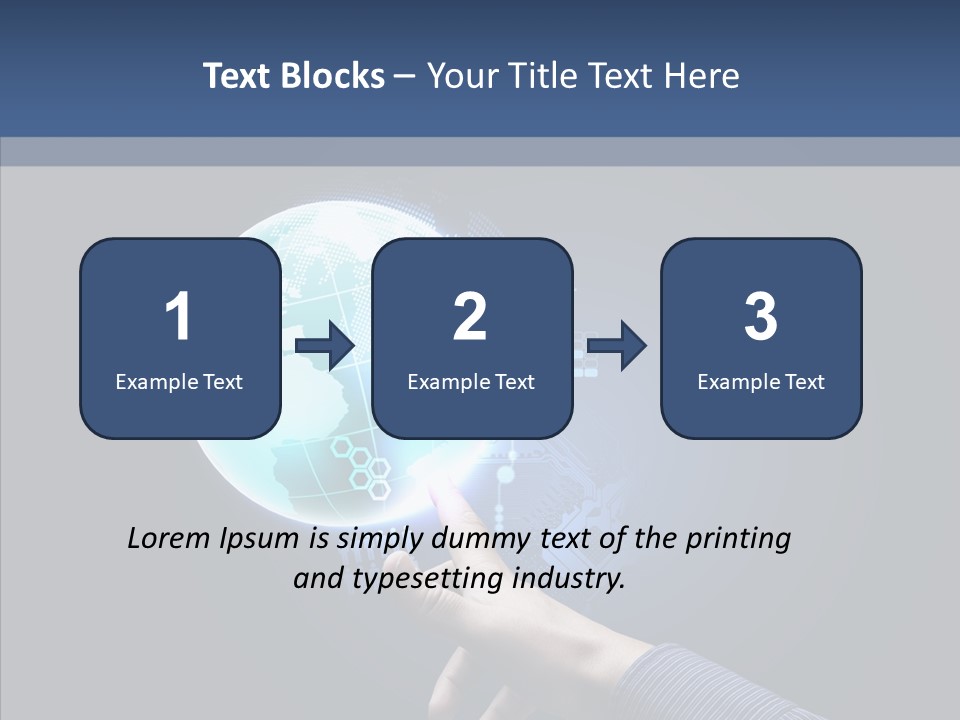 Text Blocks – Your Title Text Here

1
Example Text

2
Example Text

3
Example Text

Lorem Ipsum is simply dummy text of the printing and typesetting industry.